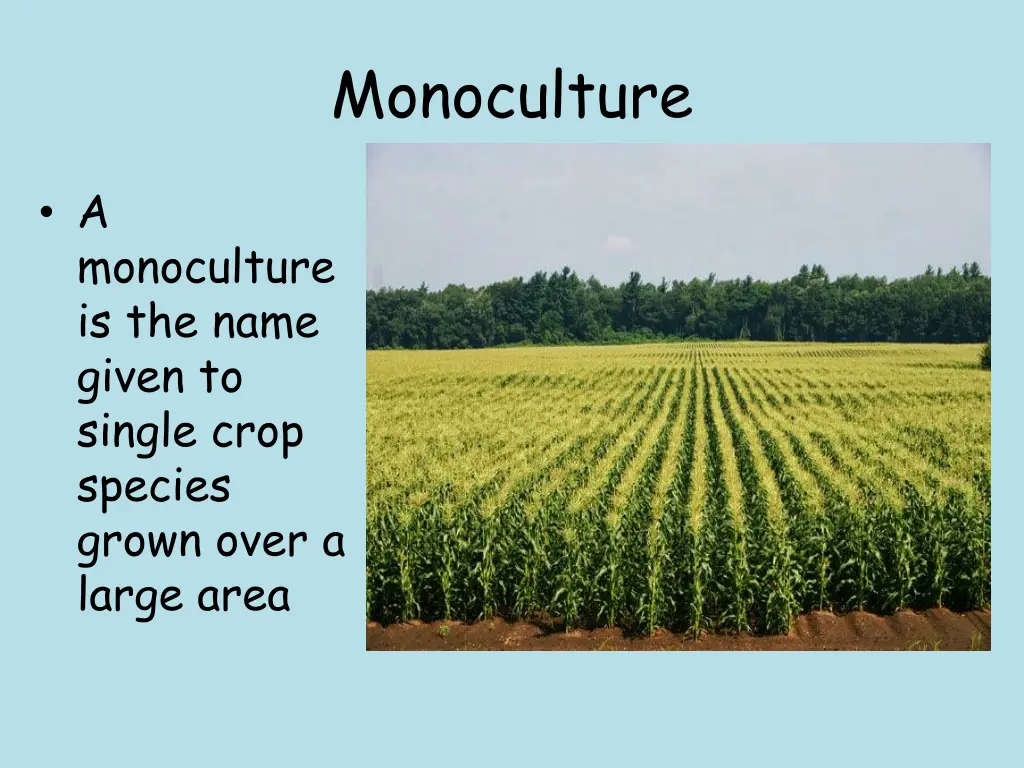 Monoculture

• A monoculture is the name given to single crop species grown over a large area